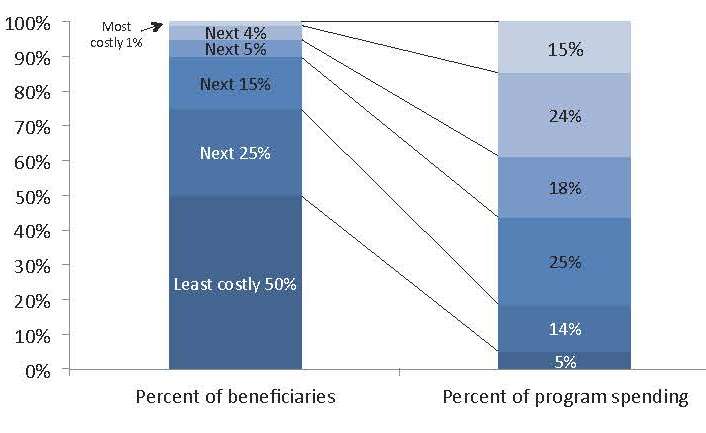 100%
90%
80%
70%
60%
50%
40%
30%
20%
10%
0%

Most costly 1%
Next 4%
Next 5%
Next 15%
Next 25%
Least costly 50%

15%
24%
18%
25%
14%
5%

Percent of beneficiaries
Percent of program spending